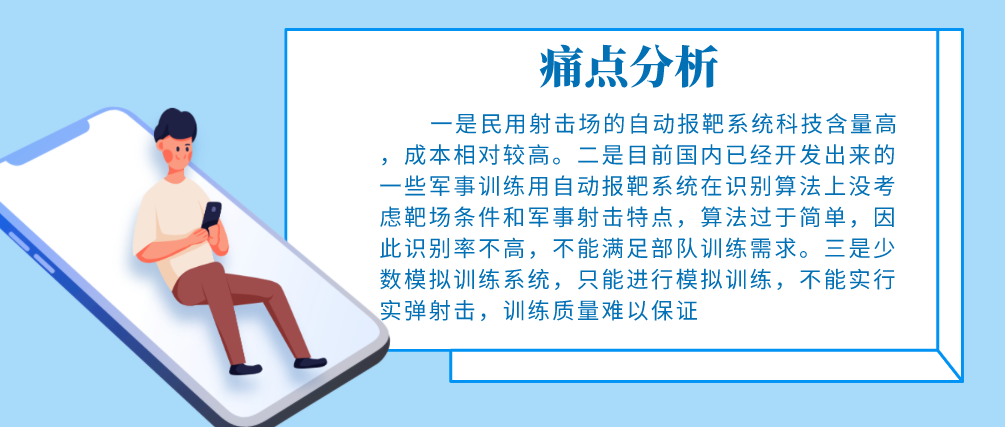 痛点分析

一是民用射击场的自动报靶系统科技含量高，成本相对较高。二是目前国内已经开发出来的一些军事训练用自动报靶系统在识别算法上没考虑靶场条件和军事射击特点，算法过于简单，因此识别率不高，不能满足部队训练需求。三是少数模拟训练系统，只能进行模拟训练，不能实行实弹射击，训练质量难以保证